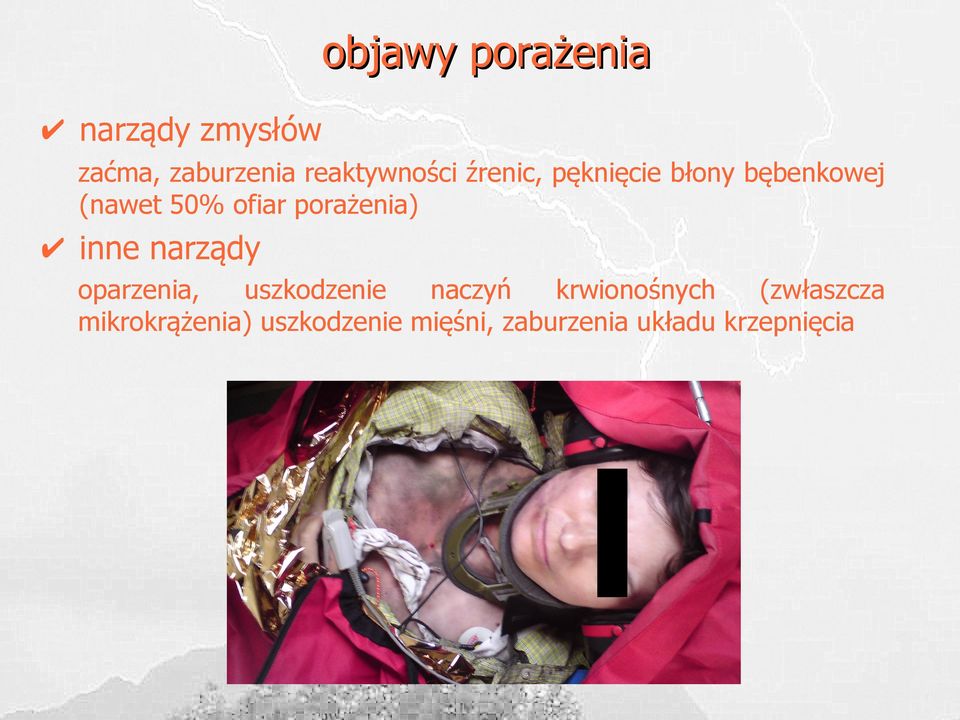 objawy porażenia

✔ narządy zmysłów

zaćma, zaburzenia reaktywności źrenic, pęknięcie błony bębenkowej (nawet 50% ofiar porażenia)

✔ inne narządy

oparzenia, uszkodzenie naczyń krwionośnych (zwłaszcza mikrokrążenia) uszkodzenie mięśni, zaburzenia układu krzepnięcia